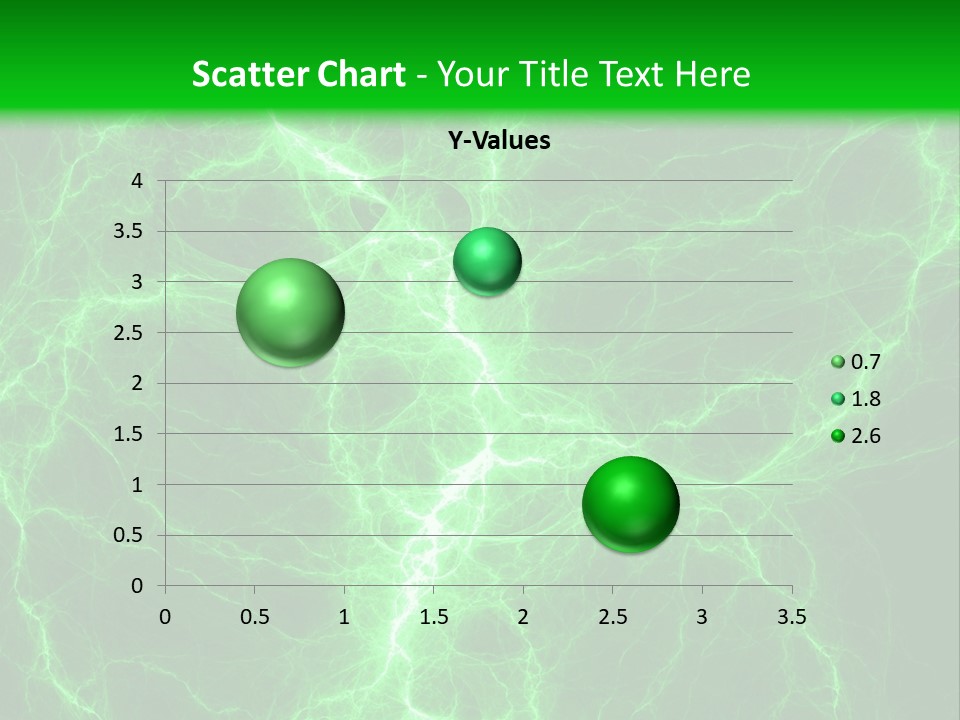 Scatter Chart - Your Title Text Here

Y-Values

4
3.5
3
2.5
2
1.5
1
0.5
0

0 0.5 1 1.5 2 2.5 3 3.5

0.7
1.8
2.6